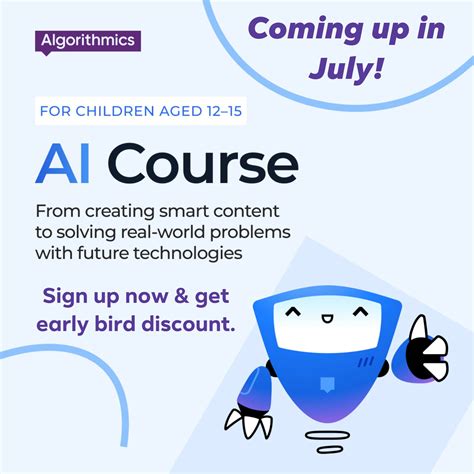 Algorithmics

Coming up in July!

FOR CHILDREN AGED 12–15

AI Course

From creating smart content to solving real-world problems with future technologies

Sign up now & get early bird discount.